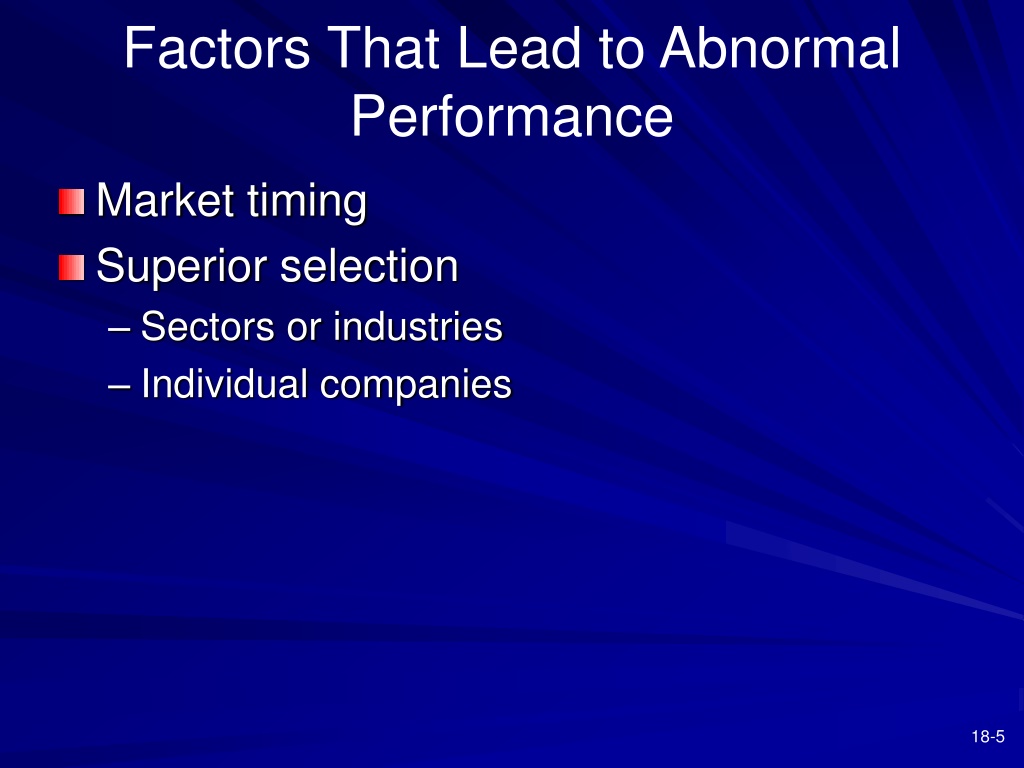 Factors That Lead to Abnormal Performance

Market timing

Superior selection

– Sectors or industries

– Individual companies

18-5